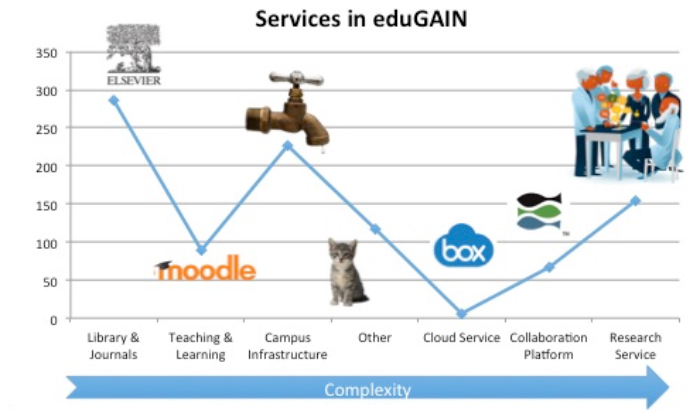 Services in eduGAIN

350
300
250
200
150
100
50
0

ELSEVIER

moodle

box

TM

Library & Journals
Teaching & Learning
Campus Infrastructure
Other
Cloud Service
Collaboration Platform
Research Service

Complexity